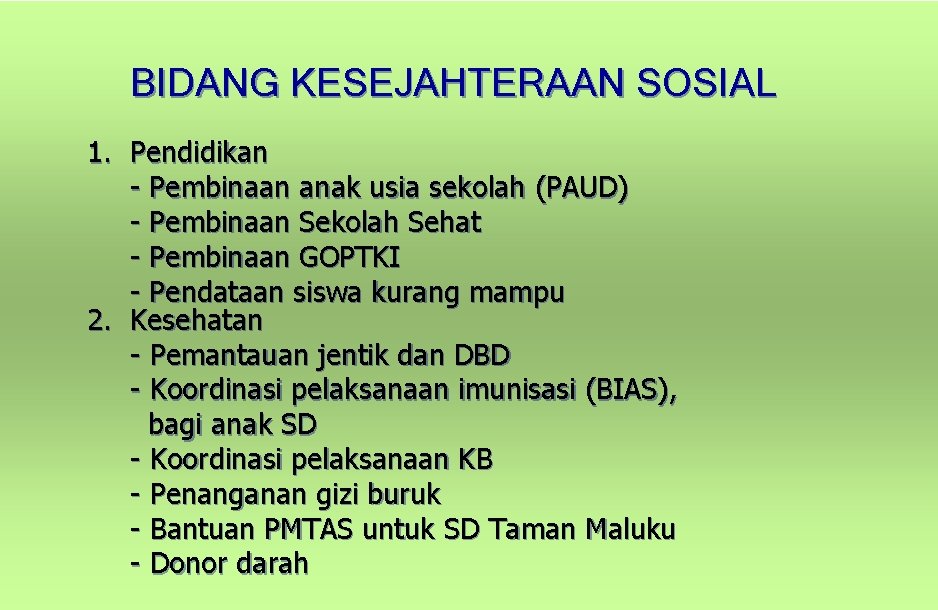 BIDANG KESEJAHTERAAN SOSIAL

1. Pendidikan
- Pembinaan anak usia sekolah (PAUD)
- Pembinaan Sekolah Sehat
- Pembinaan GOPTKI
- Pendataan siswa kurang mampu
2. Kesehatan
- Pemantauan jentik dan DBD
- Koordinasi pelaksanaan imunisasi (BIAS), bagi anak SD
- Koordinasi pelaksanaan KB
- Penanganan gizi buruk
- Bantuan PMTAS untuk SD Taman Maluku
- Donor darah